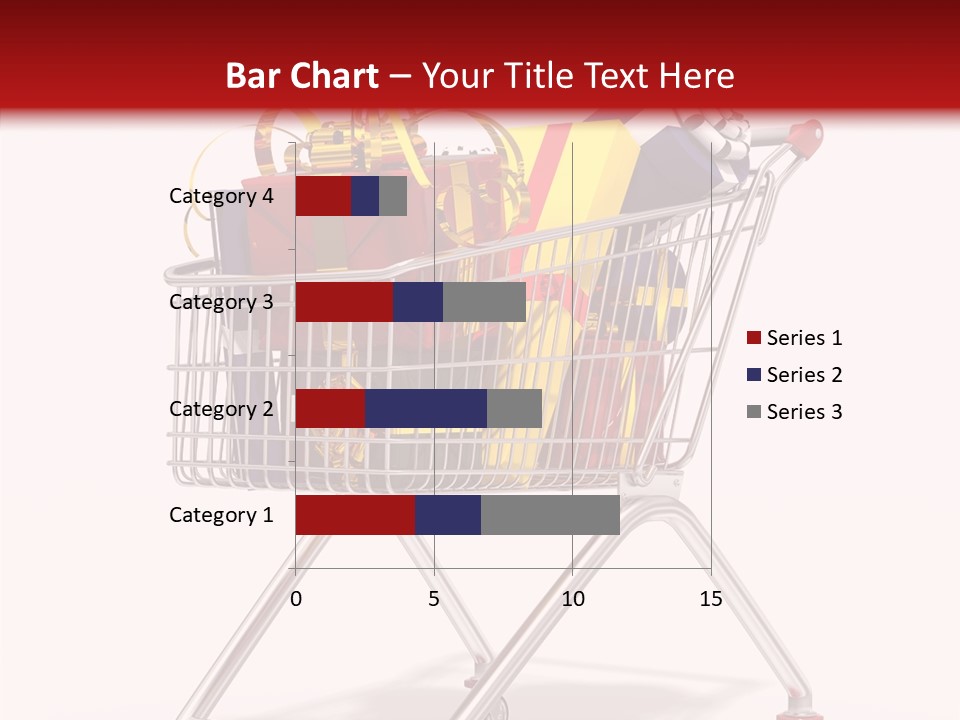 Bar Chart – Your Title Text Here

Category 4
Category 3
Category 2
Category 1

0
5
10
15

Series 1
Series 2
Series 3